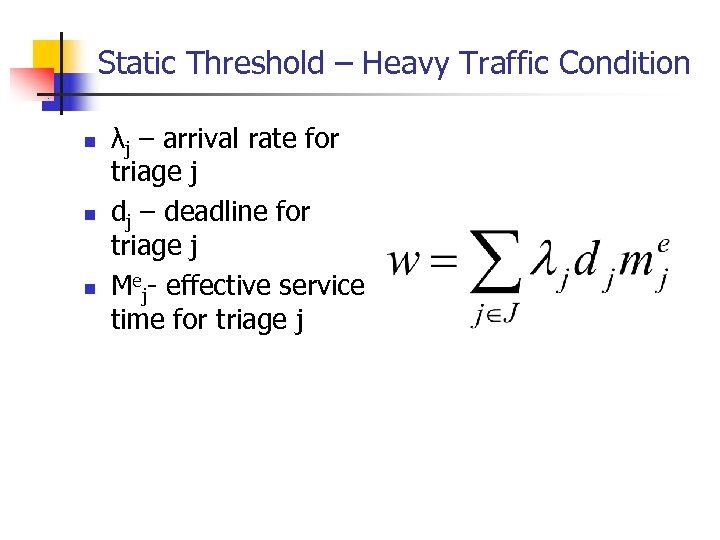 Static Threshold – Heavy Traffic Condition

- $\lambda_j$ – arrival rate for triage j
- $d_j$ – deadline for triage j
- $M^e_j$- effective service time for triage j

$w = \sum_{j \in J} \lambda_j d_j m_j^e$